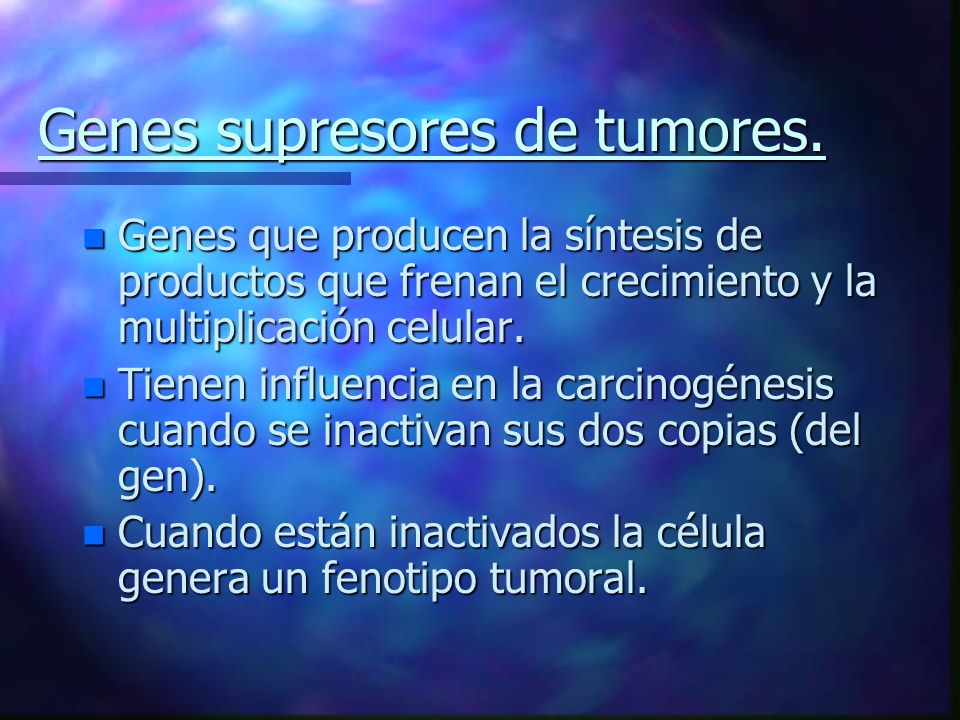 Genes supresores de tumores.

- Genes que producen la síntesis de productos que frenan el crecimiento y la multiplicación celular.
- Tienen influencia en la carcinogénesis cuando se inactivan sus dos copias (del gen).
- Cuando están inactivados la célula genera un fenotipo tumoral.